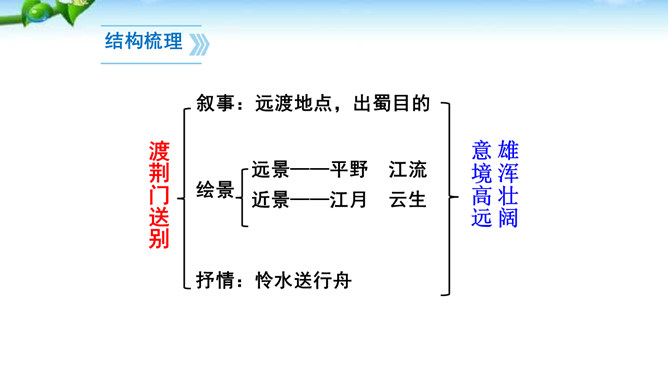 结构梳理

渡荆门送别

叙事：远渡地点，出蜀目的

绘景
远景——平野　江流
近景——江月　云生

抒情：怜水送行舟

雄浑壮阔
意境高远